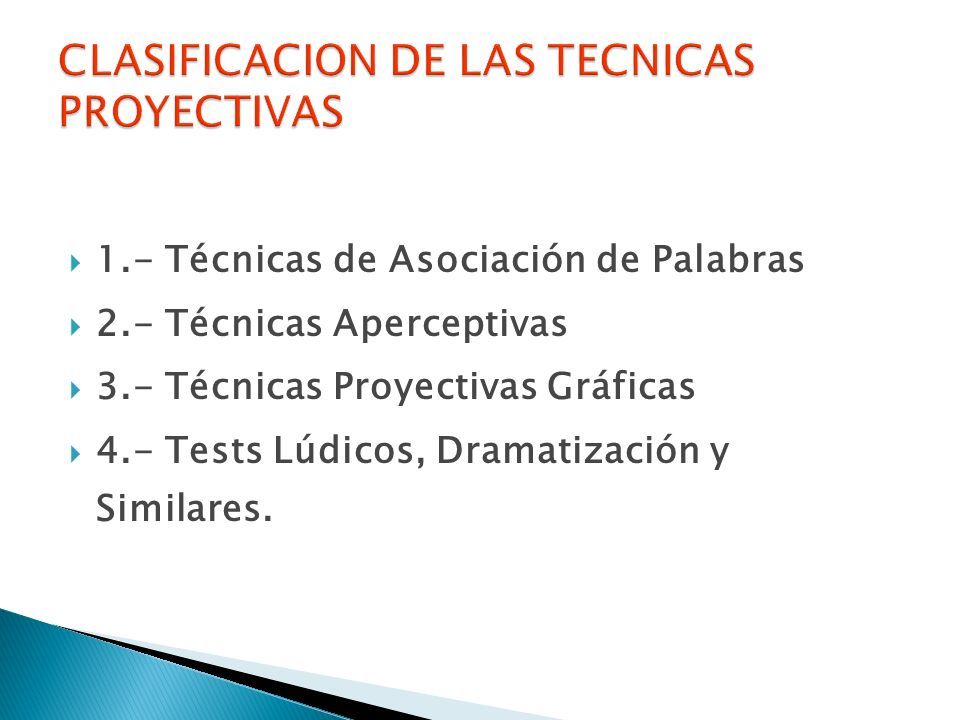 CLASIFICACION DE LAS TECNICAS PROYECTIVAS

1.- Técnicas de Asociación de Palabras

2.- Técnicas Aperceptivas

3.- Técnicas Proyectivas Gráficas

4.- Tests Lúdicos, Dramatización y Similares.